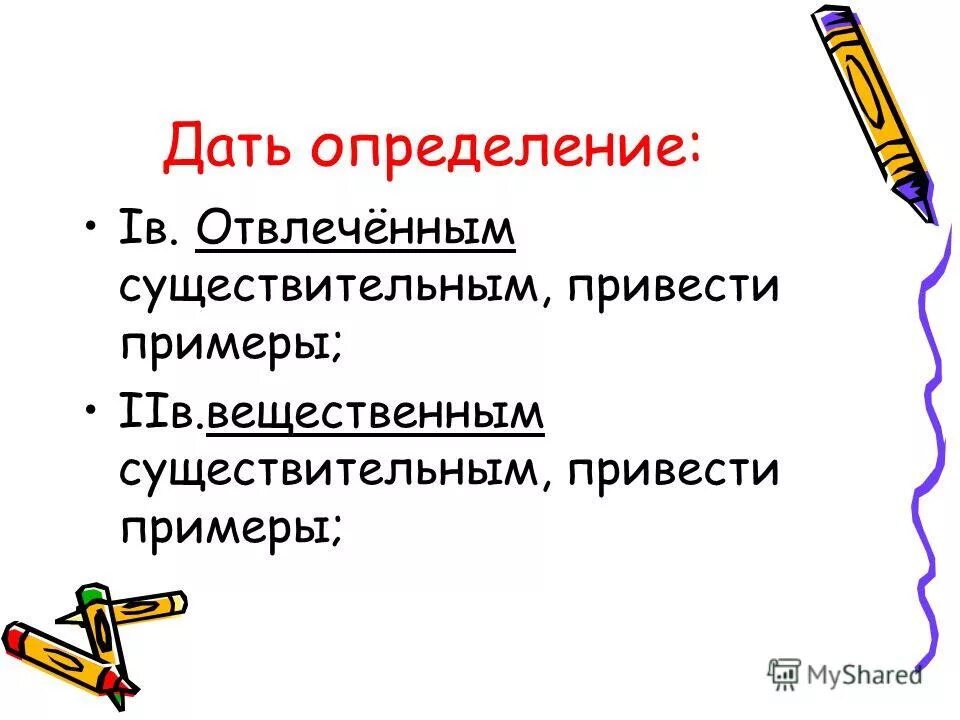 Дать определение:

• Iв. Отвлечённым существительным, привести примеры;

• IIв.вещественным существительным, привести примеры;

MyShared